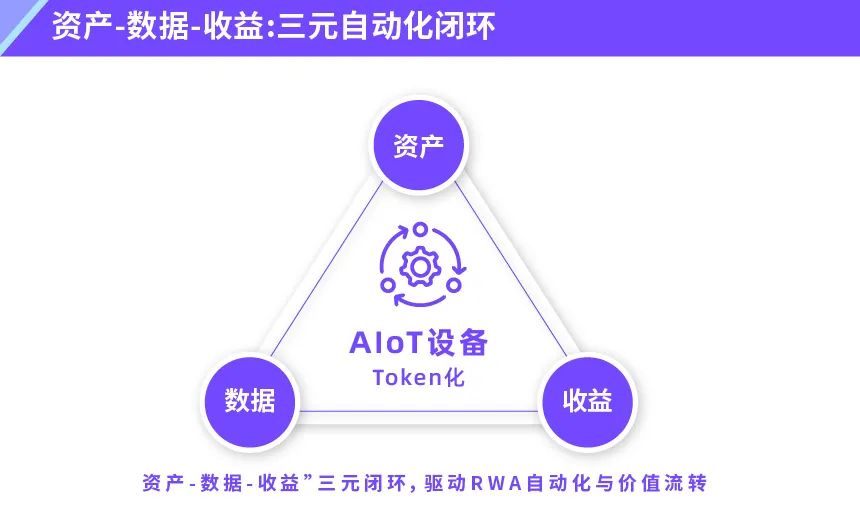 资产-数据-收益:三元自动化闭环

资产

AIoT设备
Token化

数据

收益

资产-数据-收益”三元闭环，驱动RWA自动化与价值流转